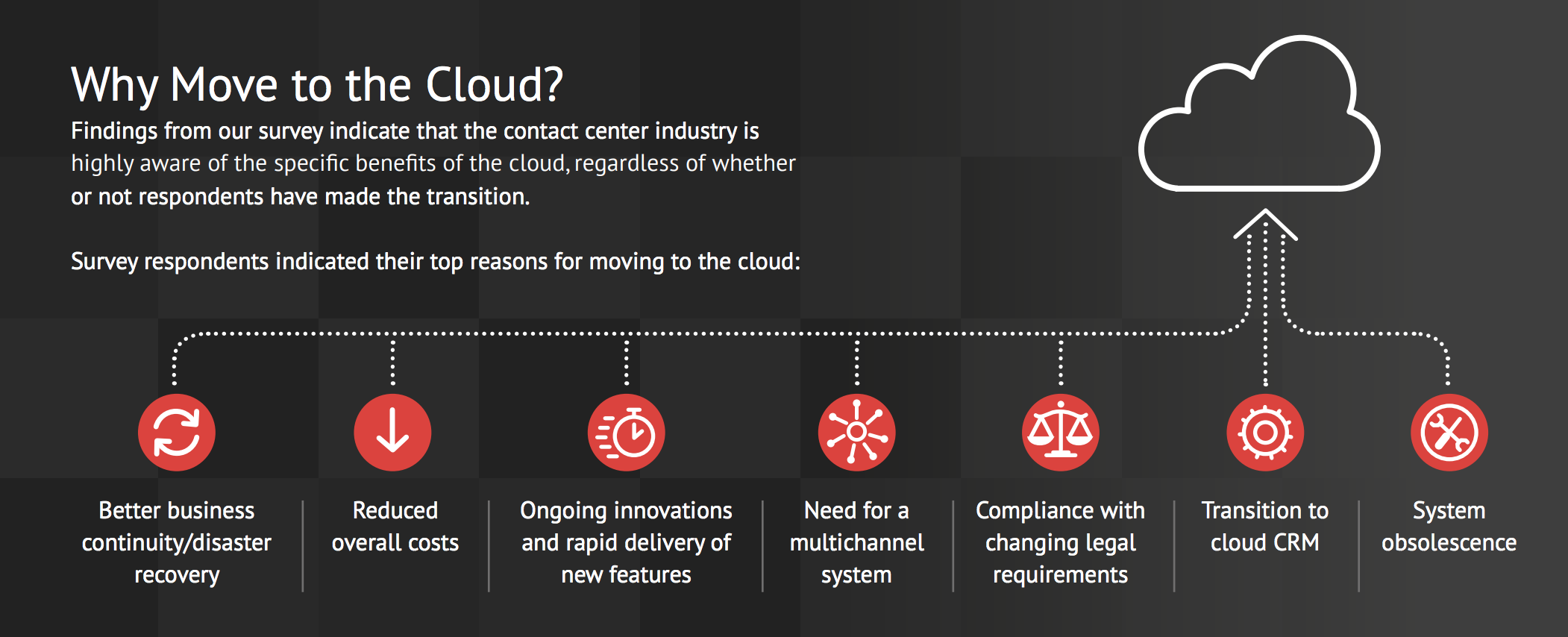 Why Move to the Cloud?

Findings from our survey indicate that the contact center industry is highly aware of the specific benefits of the cloud, regardless of whether or not respondents have made the transition.

Survey respondents indicated their top reasons for moving to the cloud:

Better business continuity/disaster recovery

Reduced overall costs

Ongoing innovations and rapid delivery of new features

Need for a multichannel system

Compliance with changing legal requirements

Transition to cloud CRM

System obsolescence